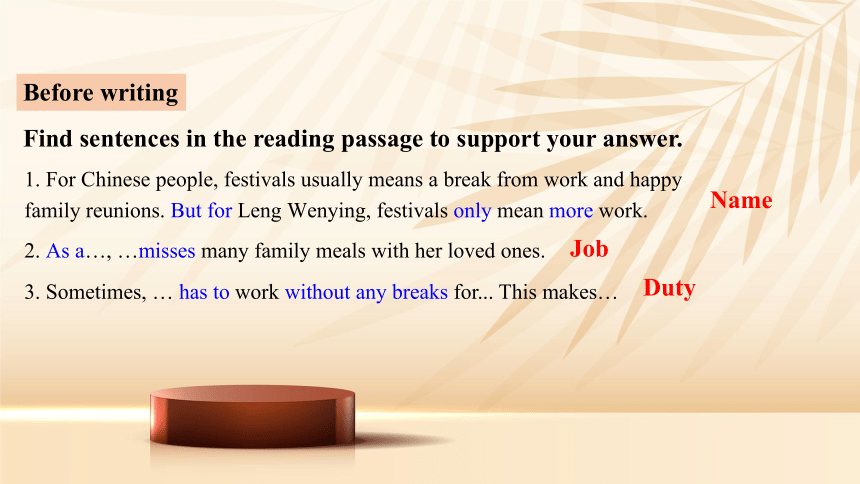 Before writing

Find sentences in the reading passage to support your answer.

1. For Chinese people, festivals usually means a break from work and happy family reunions. But for Leng Wenying, festivals only mean more work.

Name

2. As a…, …misses many family meals with her loved ones.

Job

3. Sometimes, … has to work without any breaks for... This makes…

Duty